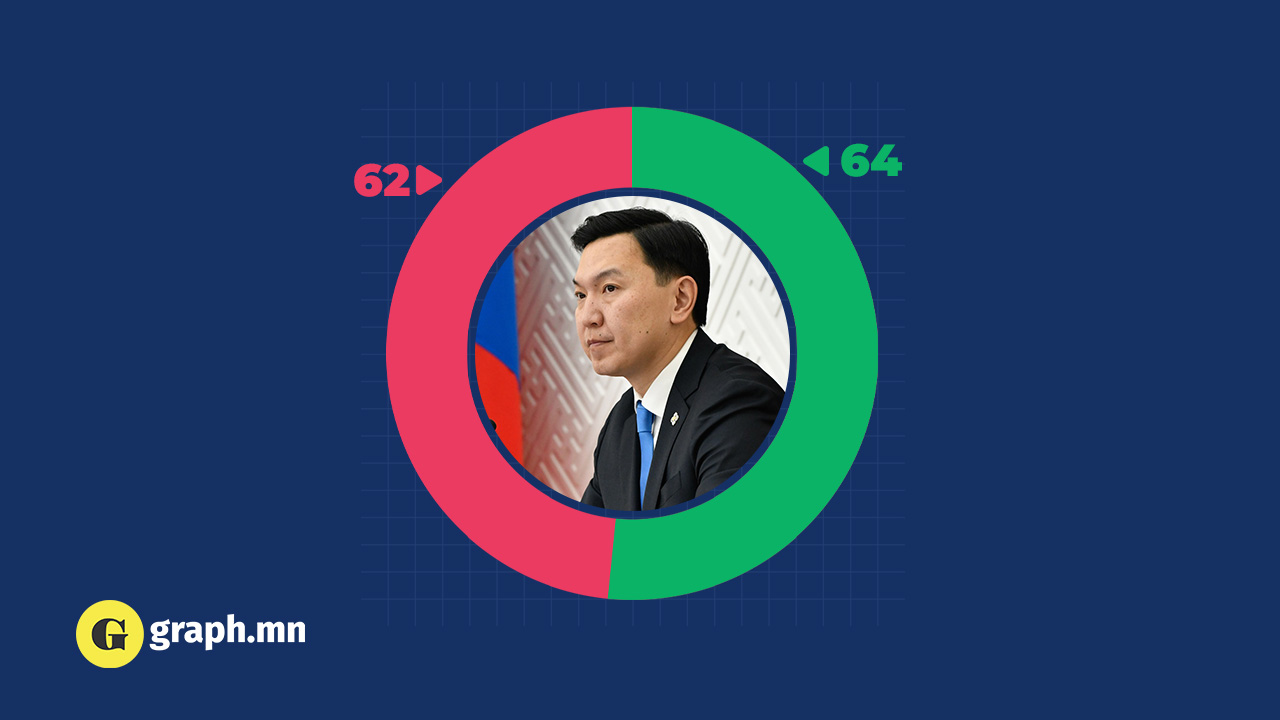 62

64

G graph.mn